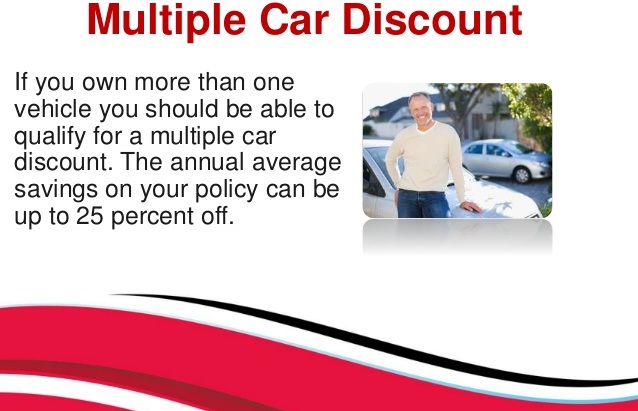 Multiple Car Discount

If you own more than one vehicle you should be able to qualify for a multiple car discount. The annual average savings on your policy can be up to 25 percent off.